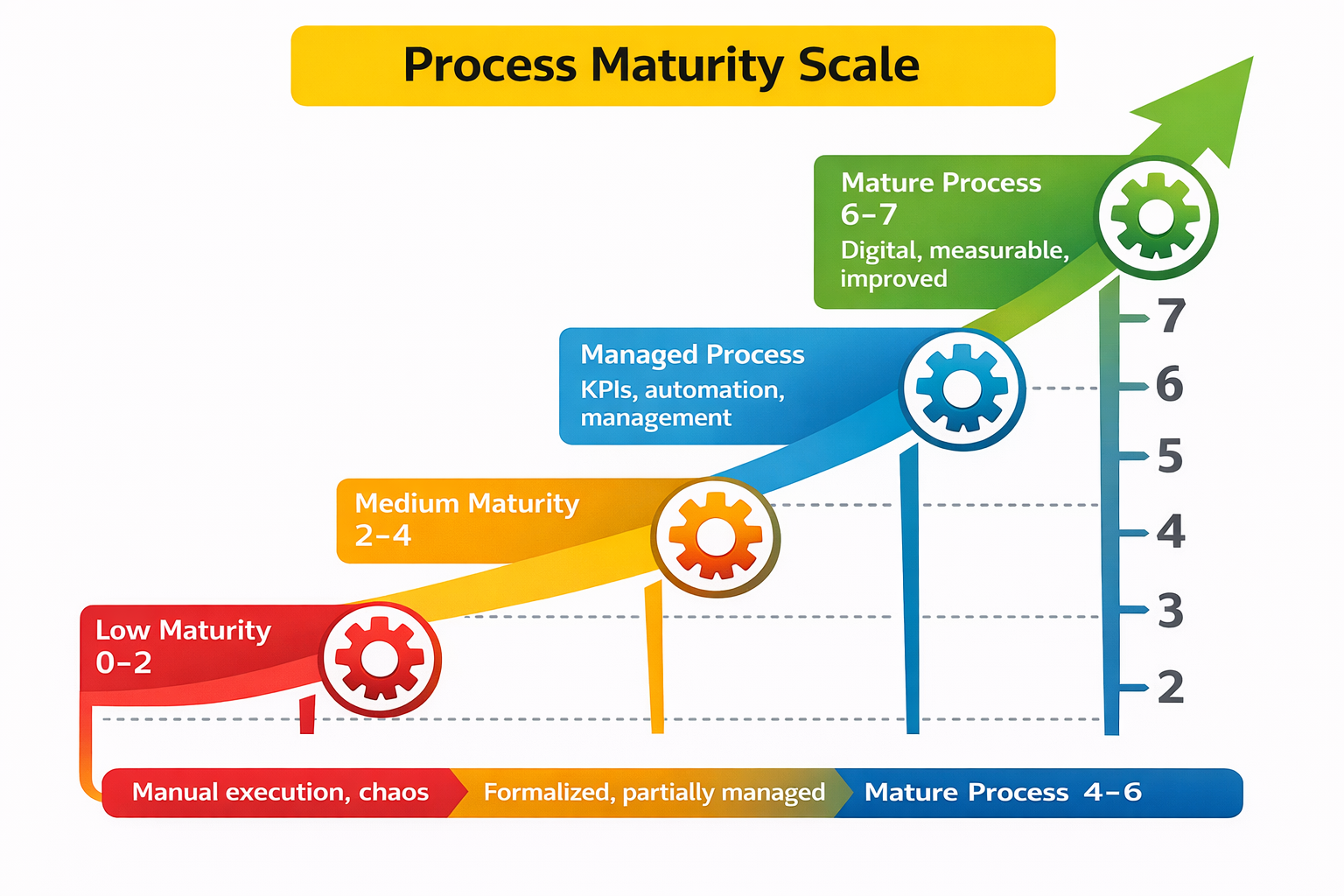 Process Maturity Scale

Mature Process
6–7
Digital, measurable, improved

Managed Process
KPIs, automation, management

Medium Maturity
2–4

Low Maturity
0–2

7
6
5
4
3
2

Manual execution, chaos
Formalized, partially managed
Mature Process 4–6